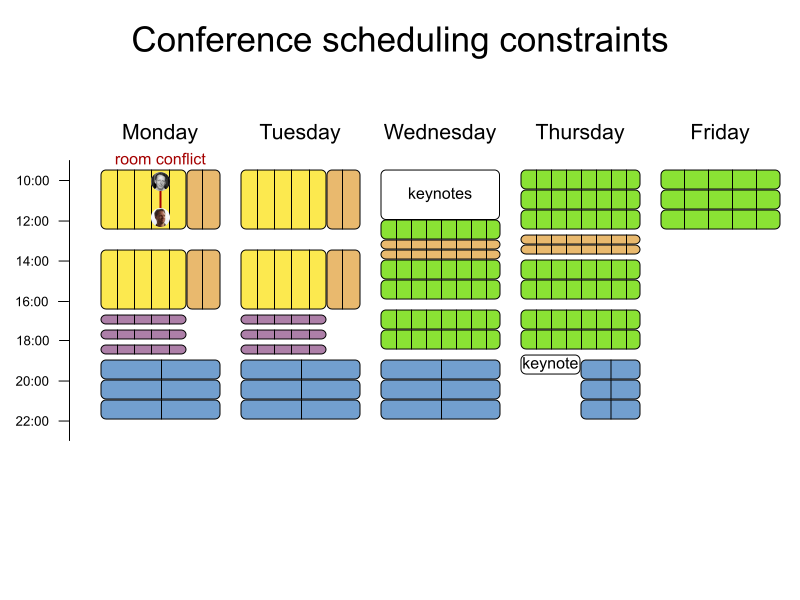 Conference scheduling constraints

Monday Tuesday Wednesday Thursday Friday

room conflict

10:00
12:00
14:00
16:00
18:00
20:00
22:00

keynotes

keynote